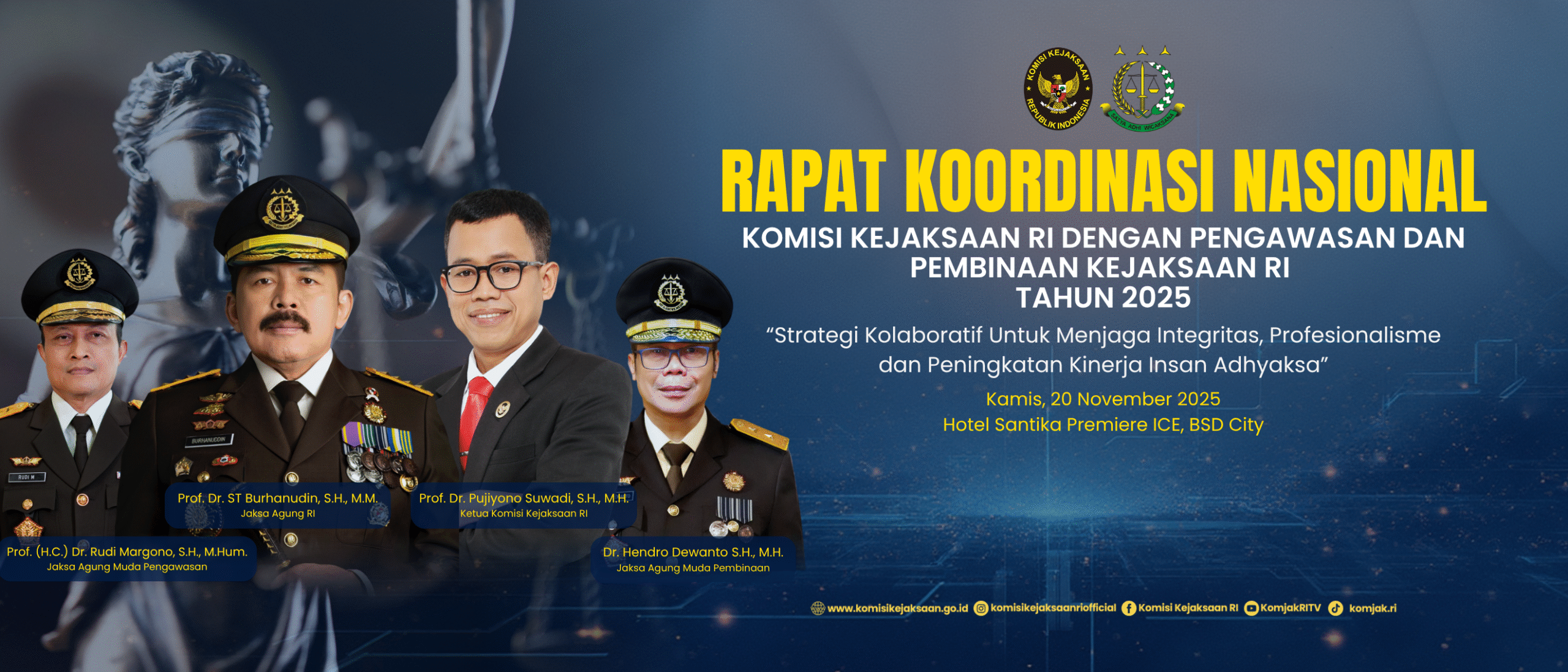 KOMISI KEJAKSAAN REPUBLIK INDONESIA

SATYA ADHI WICAKSANA

RAPAT KOORDINASI NASIONAL

KOMISI KEJAKSAAN RI DENGAN PENGAWASAN DAN PEMBINAAN KEJAKSAAN RI TAHUN 2025

“Strategi Kolaboratif Untuk Menjaga Integritas, Profesionalisme dan Peningkatan Kinerja Insan Adhyaksa”

Kamis, 20 November 2025
Hotel Santika Premiere ICE, BSD City

RUDI M

BURHANUDDIN

Prof. Dr. ST Burhanudin, S.H., M.M.
Jaksa Agung RI

Prof. Dr. Pujiyono Suwadi, S.H., M.H.
Ketua Komisi Kejaksaan RI

Prof. (H.C.) Dr. Rudi Margono, S.H., M.Hum.
Jaksa Agung Muda Pengawasan

Dr. Hendro Dewanto S.H., M.H.
Jaksa Agung Muda Pembinaan

www.komisikejaksaan.go.id komisikejaksaanriofficial Komisi Kejaksaan RI KomjakRITV komjak.ri